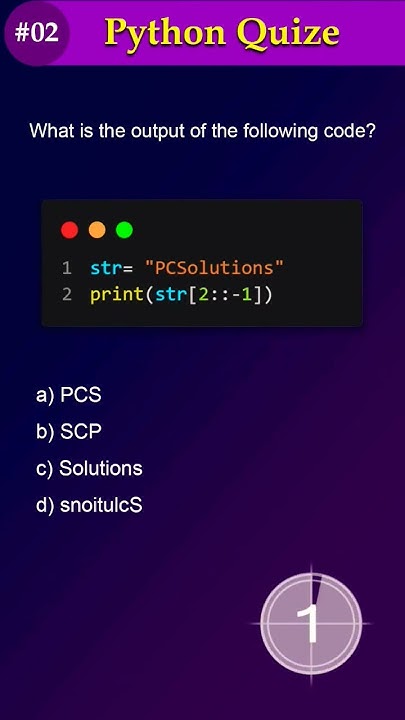 #02 Python Quize

What is the output of the following code?

1 str= "PCSolutions"
2 print(str[2::-1])

a) PCS
b) SCP
c) Solutions
d) snoitulcS

1